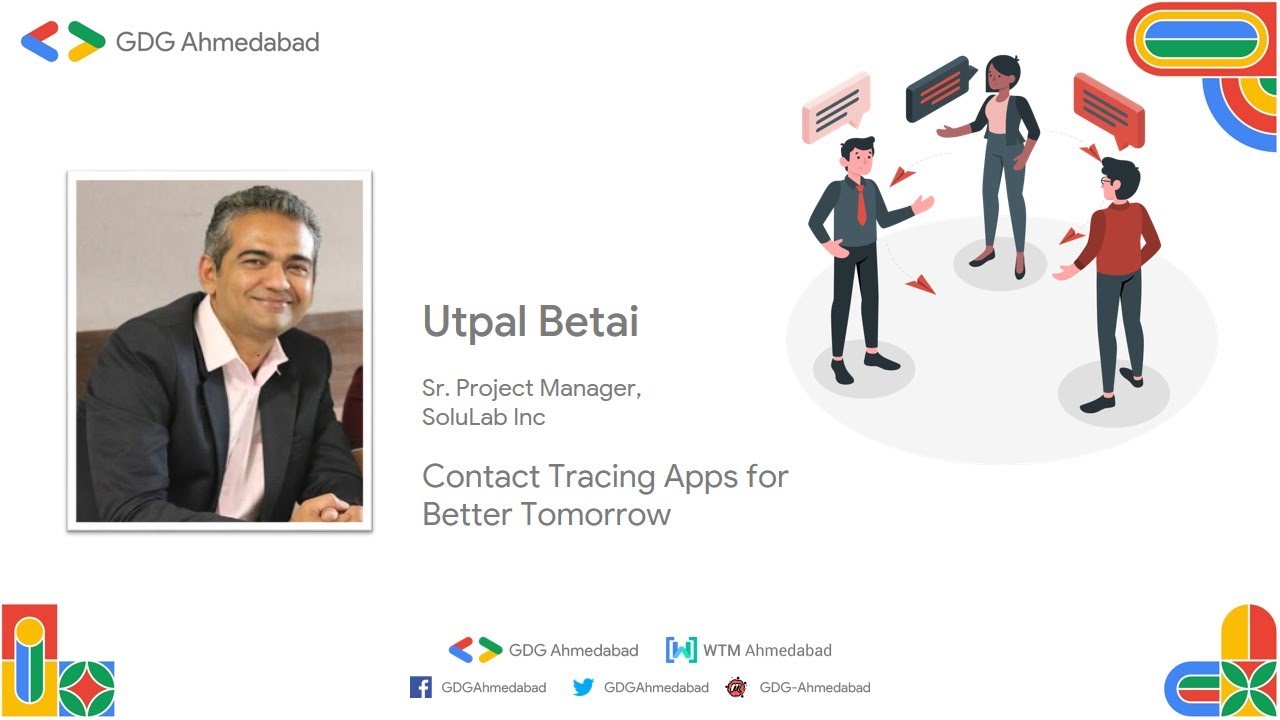 GDG Ahmedabad

Utpal Betai

Sr. Project Manager, SoluLab Inc

Contact Tracing Apps for Better Tomorrow

GDG Ahmedabad WTM Ahmedabad

GDGAhmedabad GDGAhmedabad GDG-Ahmedabad